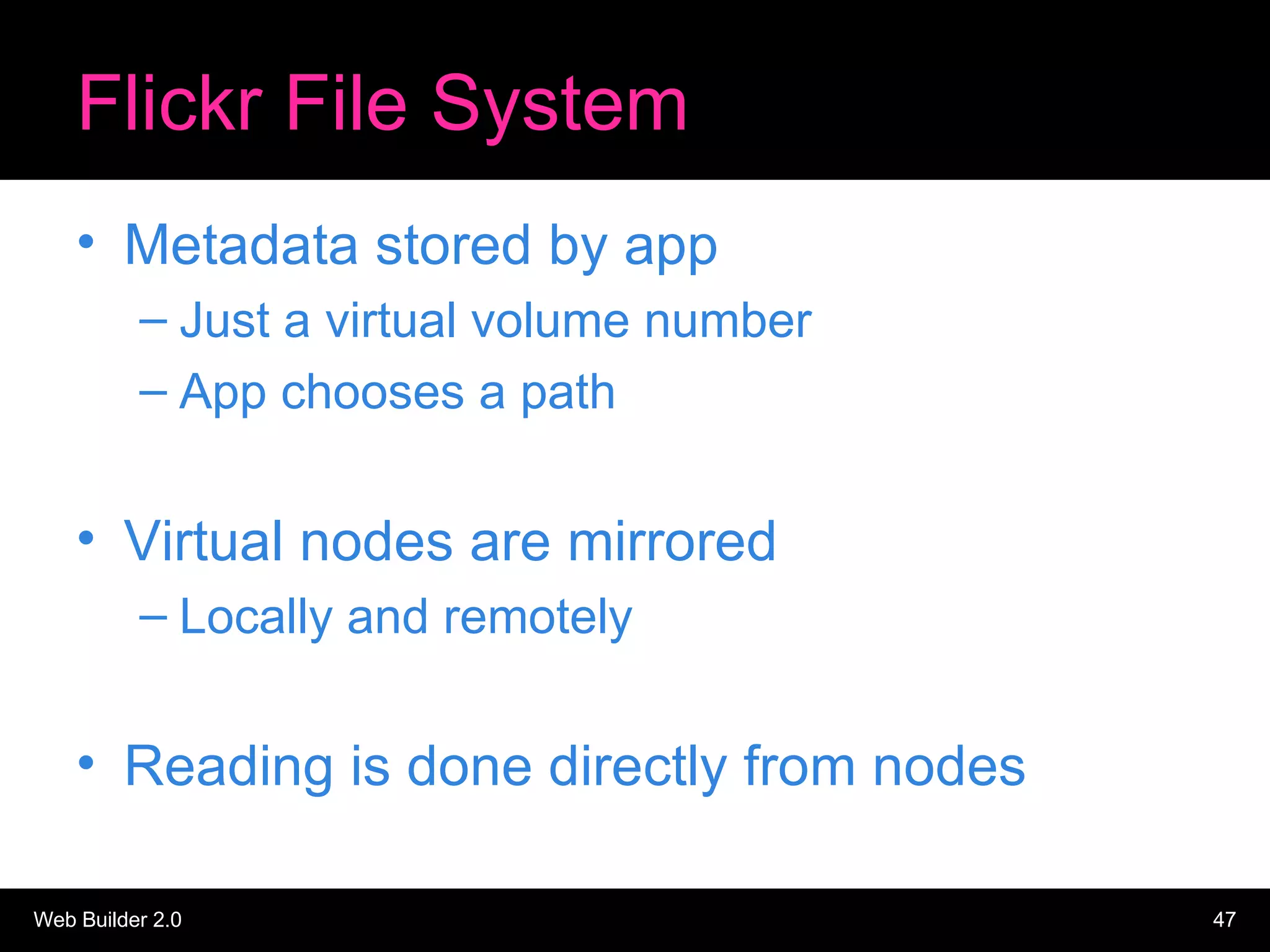 Flickr File System

• Metadata stored by app
– Just a virtual volume number
– App chooses a path

• Virtual nodes are mirrored
– Locally and remotely

• Reading is done directly from nodes

Web Builder 2.0

47